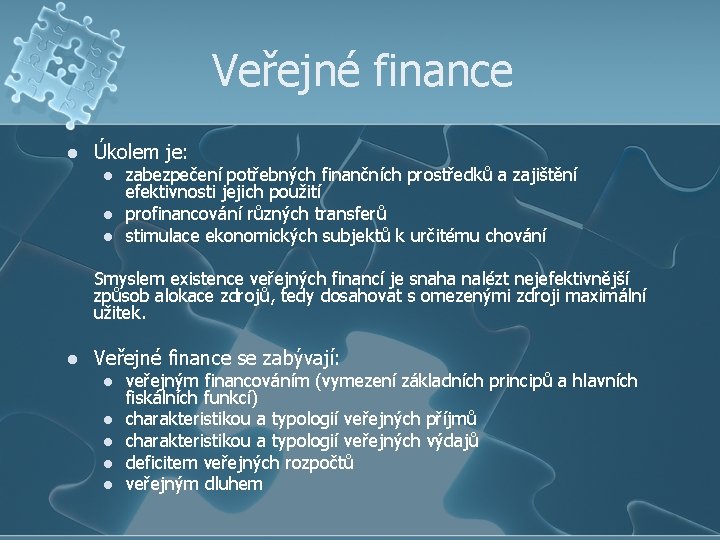 Veřejné finance

- Úkolem je:
  - zabezpečení potřebných finančních prostředků a zajištění efektivnosti jejich použití
  - profinancování různých transferů
  - stimulace ekonomických subjektů k určitému chování

Smyslem existence veřejných financí je snaha nalézt nejefektivnější způsob alokace zdrojů, tedy dosahovat s omezenými zdroji maximální užitek.

- Veřejné finance se zabývají:
  - veřejným financováním (vymezení základních principů a hlavních fiskálních funkcí)
  - charakteristikou a typologií veřejných příjmů
  - charakteristikou a typologií veřejných výdajů
  - deficitem veřejných rozpočtů
  - veřejným dluhem